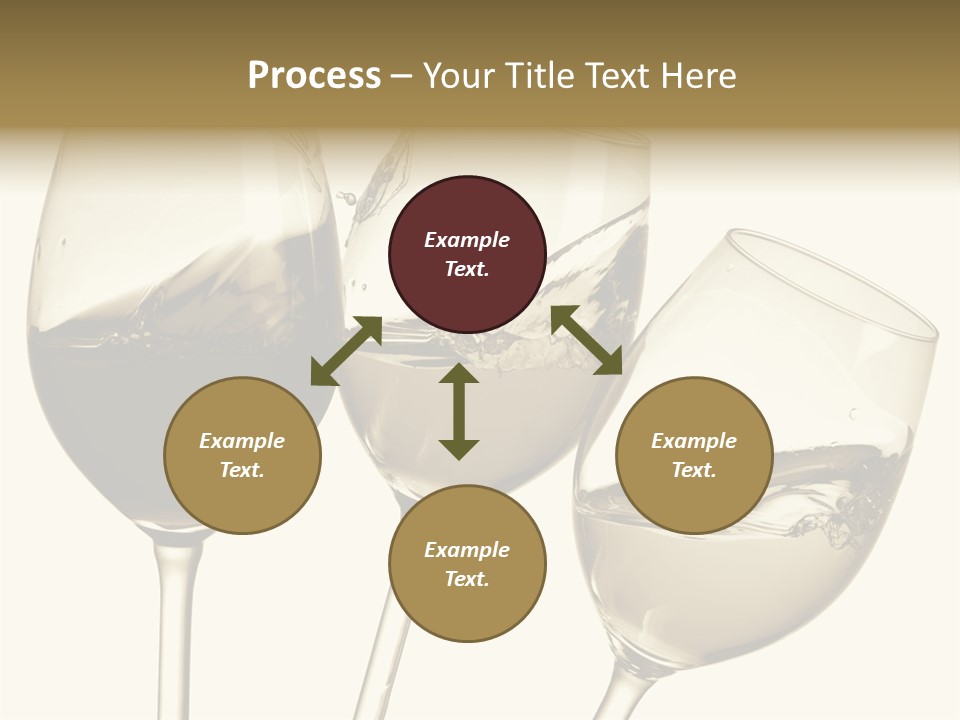 Process – Your Title Text Here

Example Text.

Example Text.

Example Text.

Example Text.